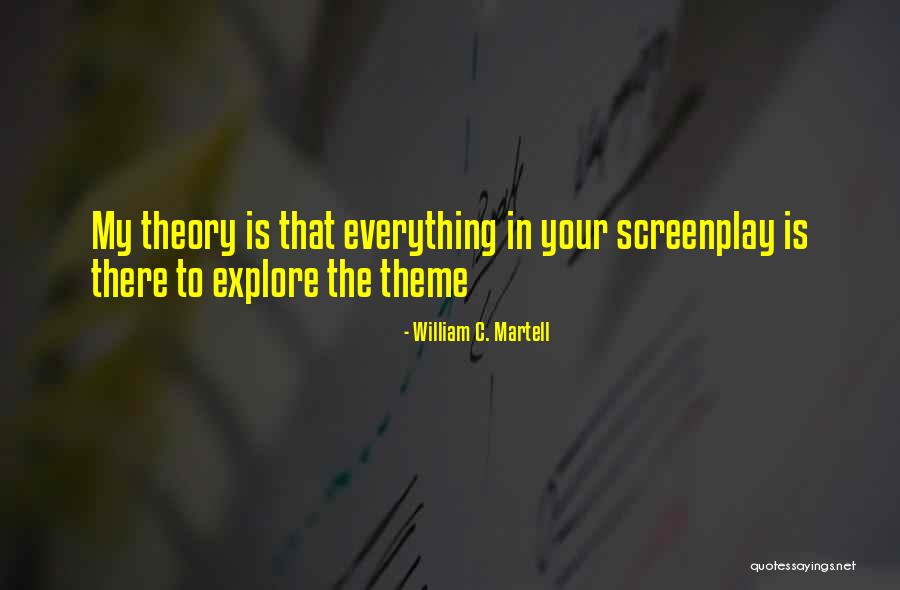 My theory is that everything in your screenplay is there to explore the theme

- William C. Martell

quotessayings.net